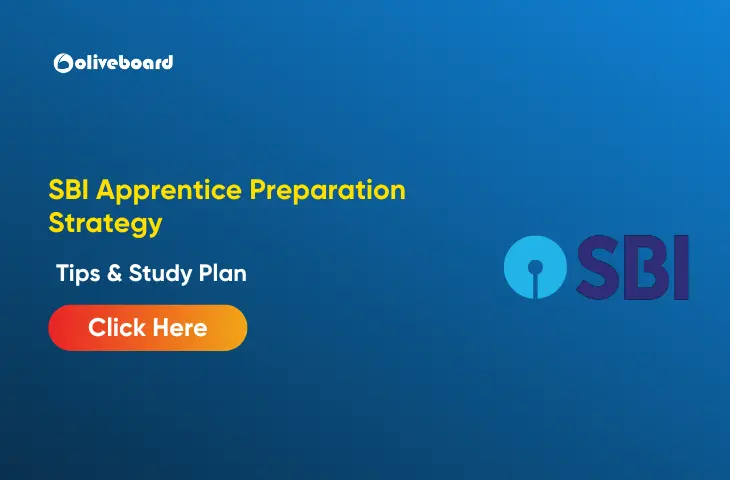 oliveboard

SBI Apprentice Preparation Strategy

Tips & Study Plan

Click Here

SBI